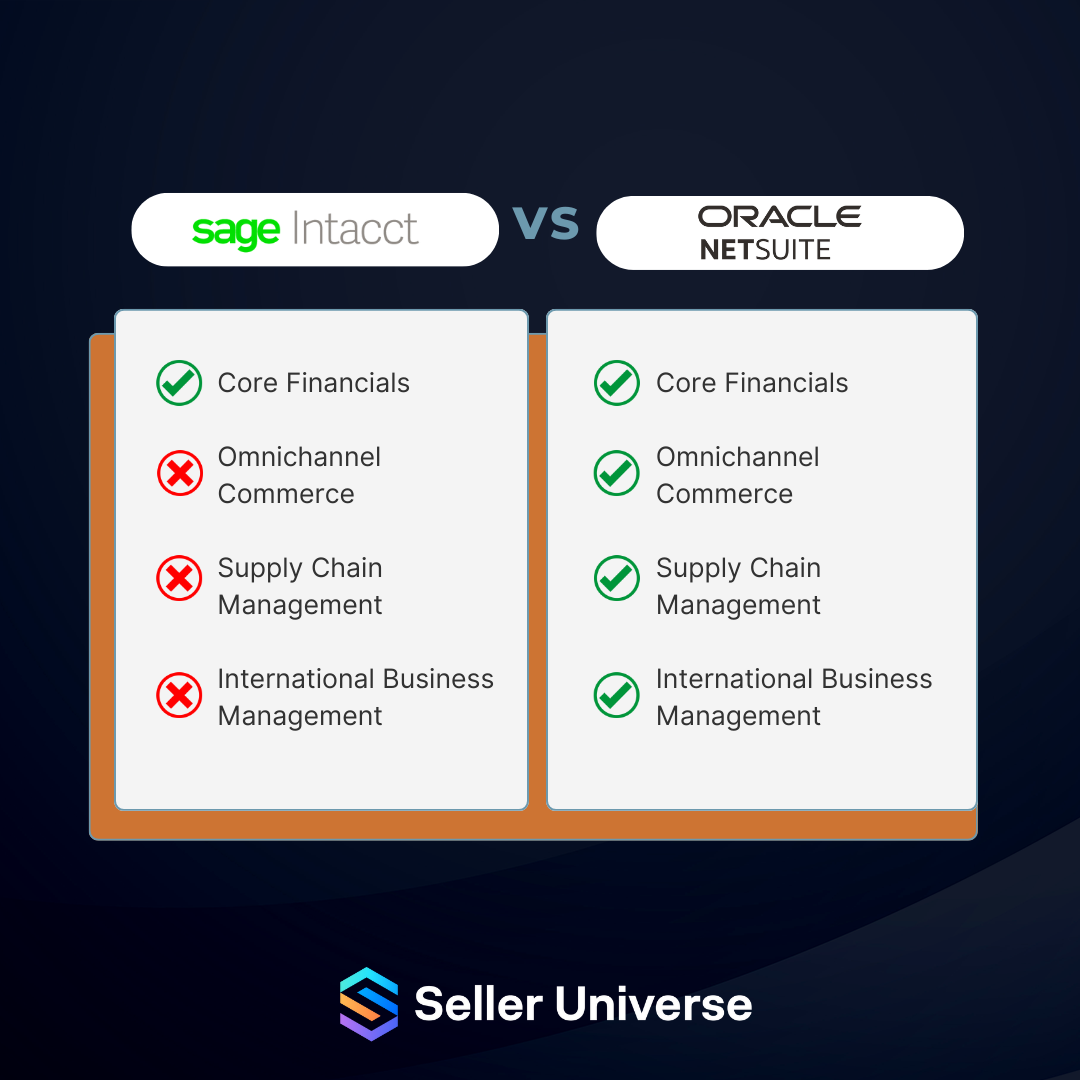 sage Intacct

VS

ORACLE
NETSUITE

Core Financials

Omnichannel Commerce

Supply Chain Management

International Business Management

Core Financials

Omnichannel Commerce

Supply Chain Management

International Business Management

Seller Universe